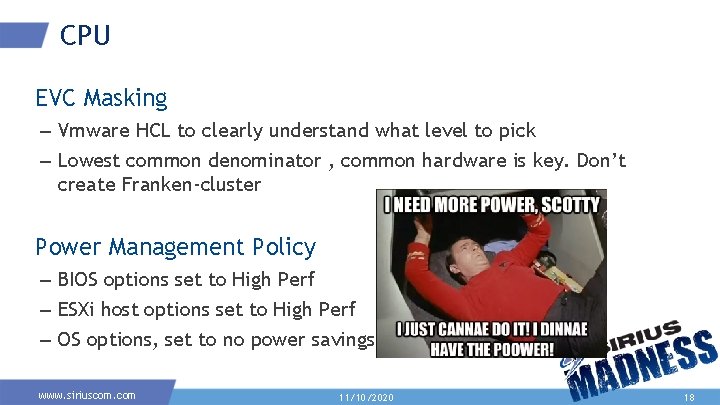 CPU

EVC Masking

– Vmware HCL to clearly understand what level to pick

– Lowest common denominator , common hardware is key. Don't create Franken-cluster

Power Management Policy

– BIOS options set to High Perf

– ESXi host options set to High Perf

– OS options, set to no power savings

I NEED MORE POWER, SCOTTY

I JUST CANNAE DO IT! I DINNAE HAVE THE POOWER!

SIRIUS MADNESS

www.siriuscom.com

11/10/2020

18